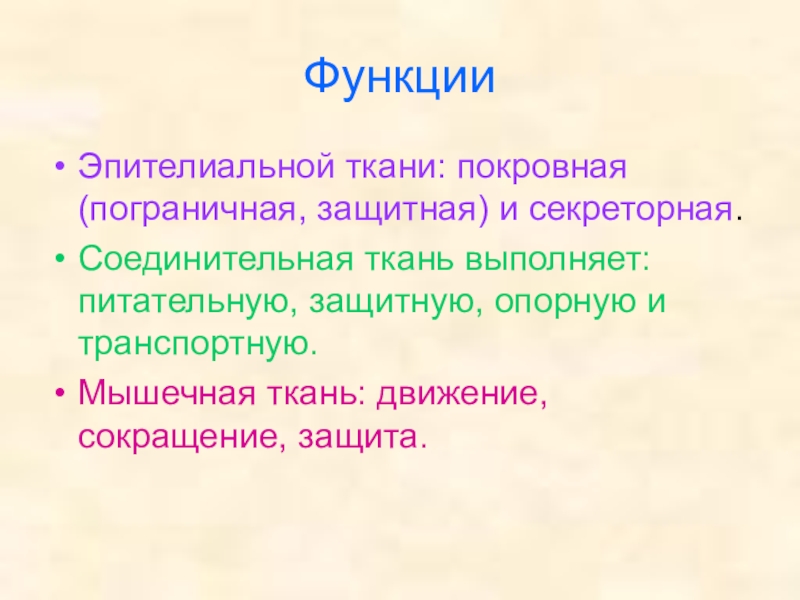 Функции

• Эпителиальной ткани: покровная (пограничная, защитная) и секреторная.
• Соединительная ткань выполняет: питательную, защитную, опорную и транспортную.
• Мышечная ткань: движение, сокращение, защита.